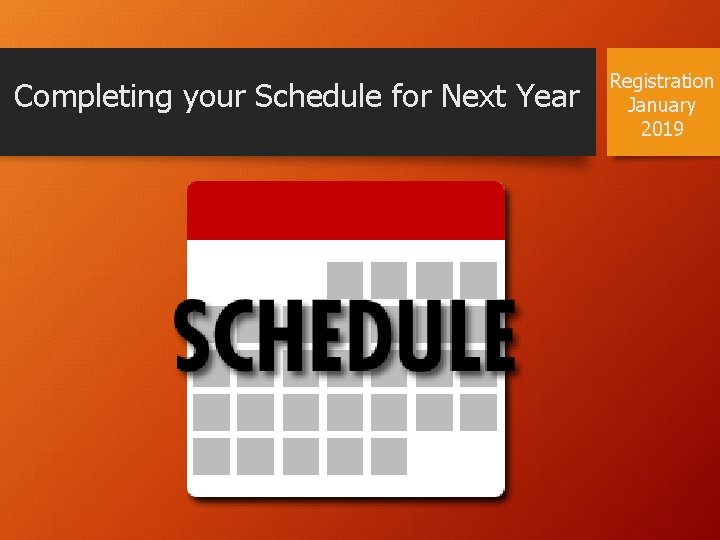 Completing your Schedule for Next Year

Registration
January
2019

SCHEDULE